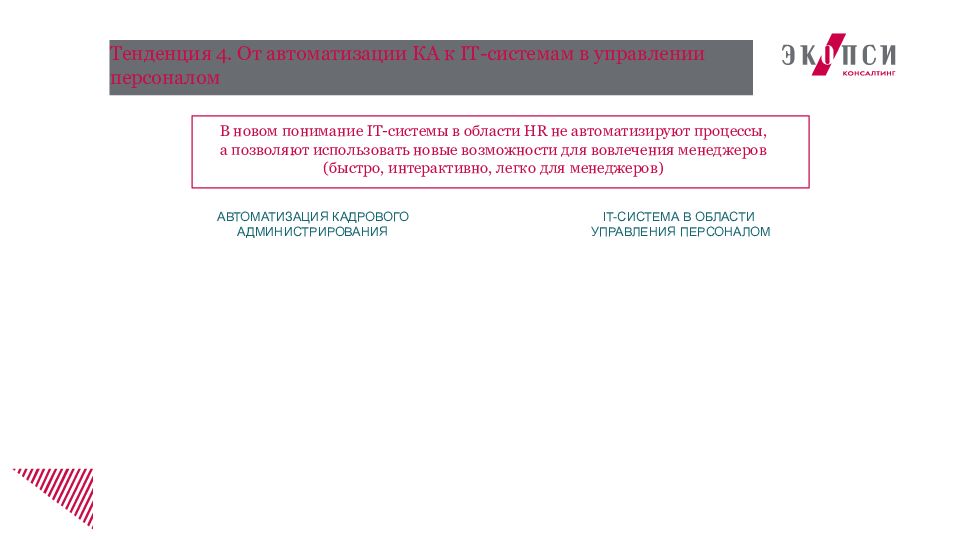 Тенденция 4. От автоматизации КА к IT-системам в управлении персоналом

ЭКОПСИ
КОНСАЛТИНГ

В новом понимание IT-системы в области HR не автоматизируют процессы, а позволяют использовать новые возможности для вовлечения менеджеров (быстро, интерактивно, легко для менеджеров)

АВТОМАТИЗАЦИЯ КАДРОВОГО АДМИНИСТРИРОВАНИЯ

IT-СИСТЕМА В ОБЛАСТИ УПРАВЛЕНИЯ ПЕРСОНАЛОМ